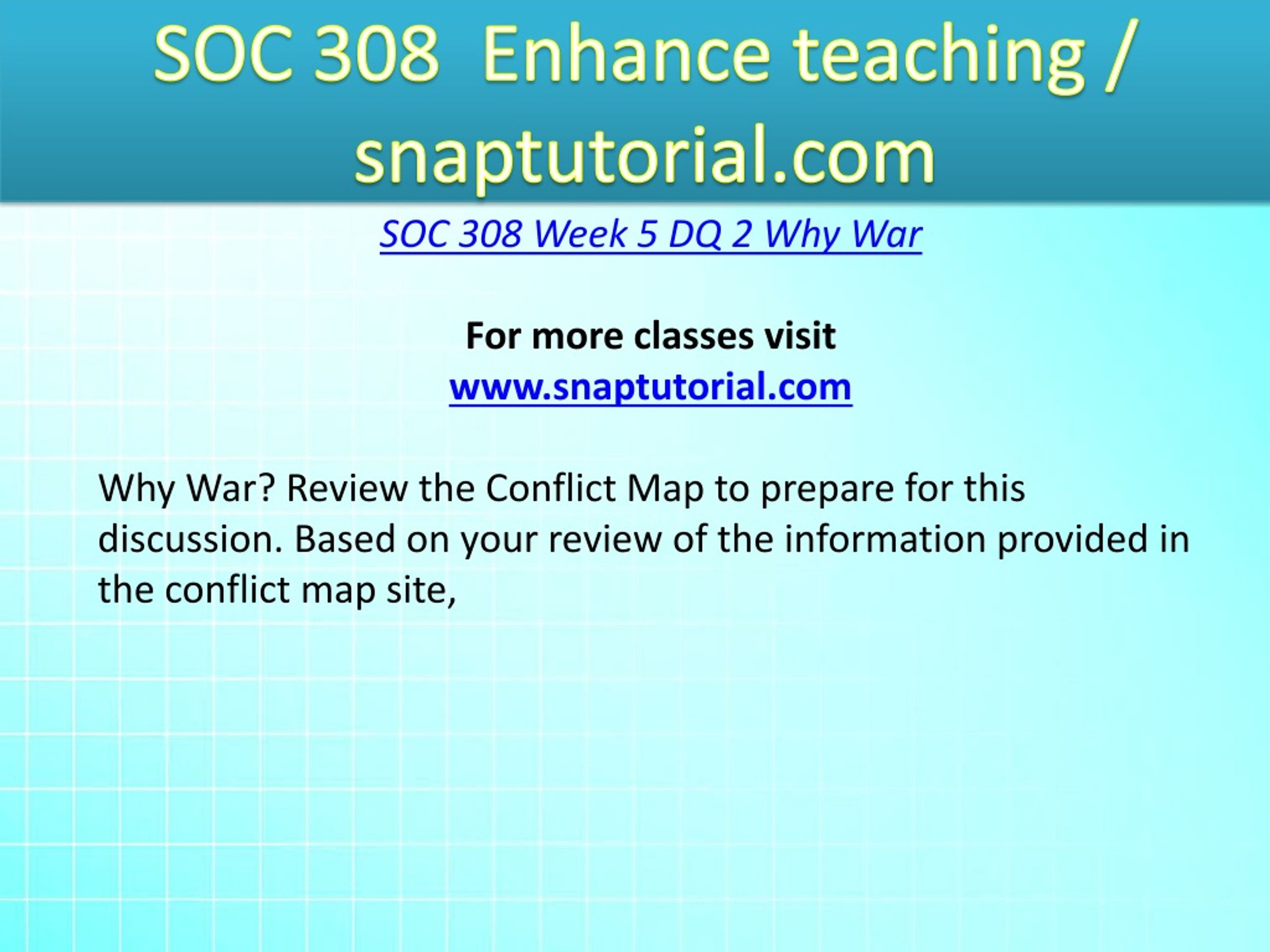 SOC 308  Enhance teaching / snaptutorial.com

SOC 308 Week 5 DQ 2 Why War

For more classes visit
www.snaptutorial.com

Why War? Review the Conflict Map to prepare for this discussion. Based on your review of the information provided in the conflict map site,